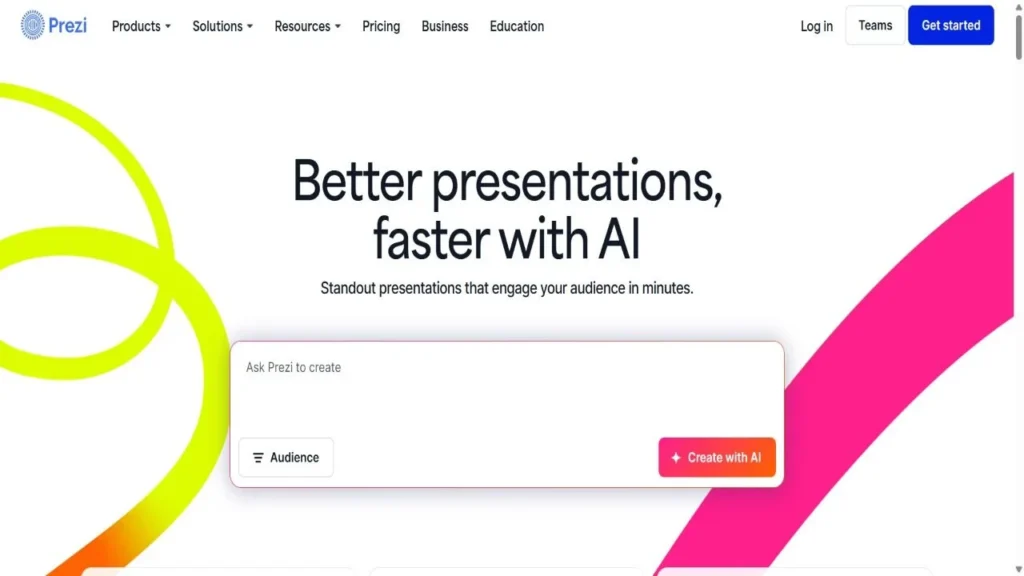 Prezi Products Solutions Resources Pricing Business Education Log in Teams Get started

Better presentations, faster with AI

Standout presentations that engage your audience in minutes.

Ask Prezi to create

Audience

Create with AI